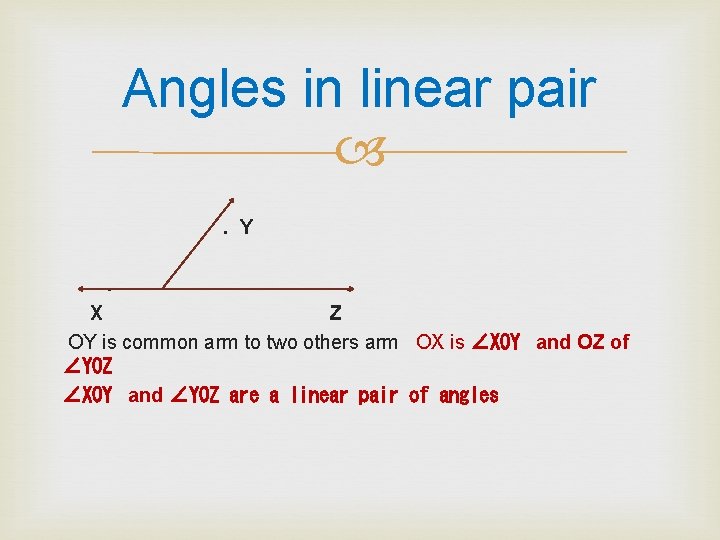 Angles in linear pair

. Y

X

Z

OY is common arm to two others arm OX is $\angle XOY$ and OZ of $\angle YOZ$

$\angle XOY$ and $\angle YOZ$ are a linear pair of angles